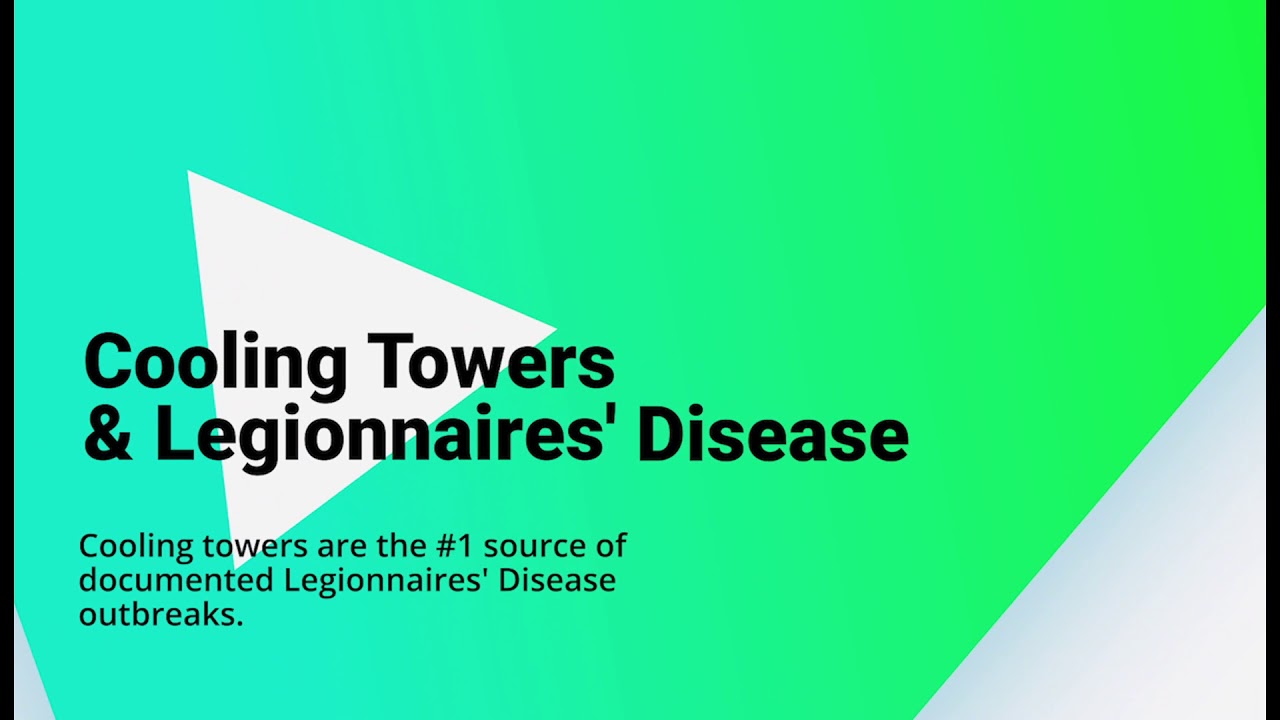 Cooling Towers
& Legionnaires' Disease

Cooling towers are the #1 source of documented Legionnaires' Disease outbreaks.